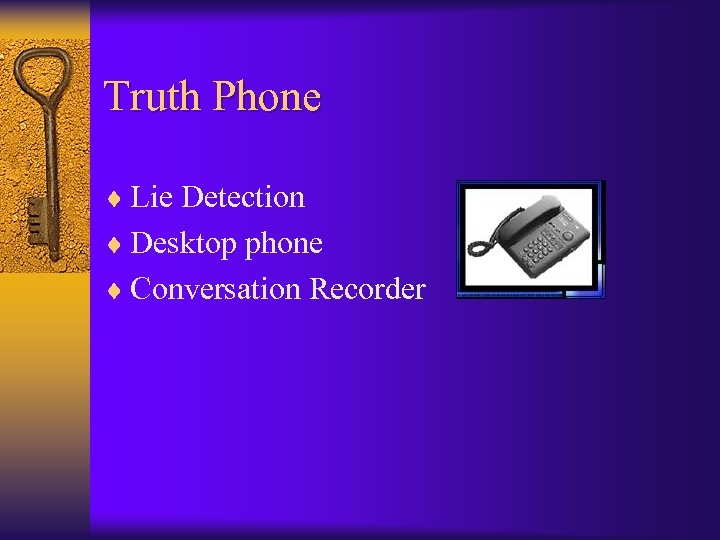 Truth Phone

♦ Lie Detection
♦ Desktop phone
♦ Conversation Recorder